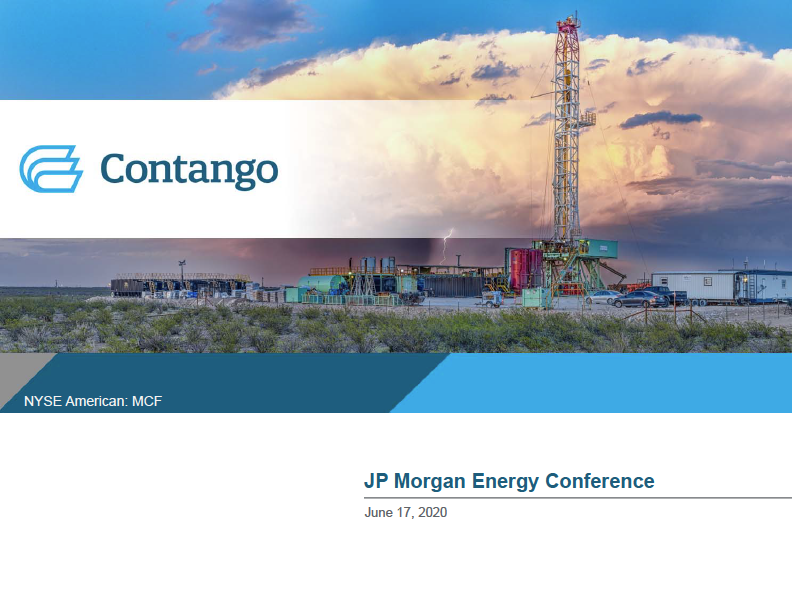 Contango

NYSE American: MCF

JP Morgan Energy Conference

June 17, 2020